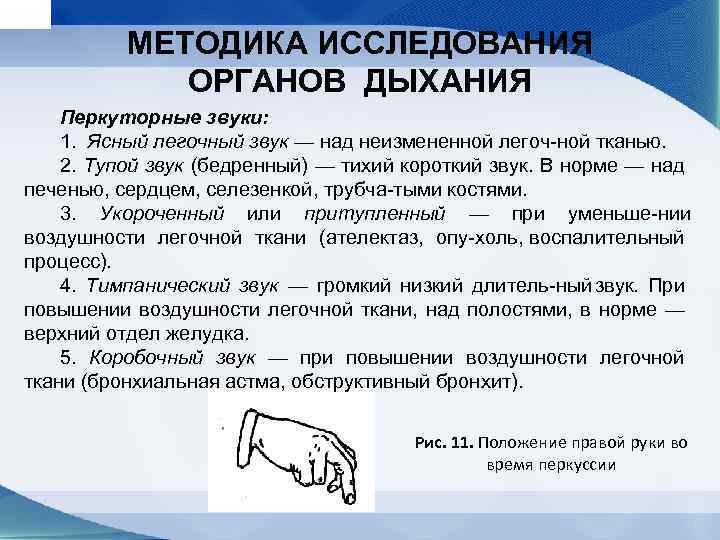 МЕТОДИКА ИССЛЕДОВАНИЯ ОРГАНОВ ДЫХАНИЯ

Перкуторные звуки:
1. Ясный легочный звук — над неизмененной легоч-ной тканью.
2. Тупой звук (бедренный) — тихий короткий звук. В норме — над печенью, сердцем, селезенкой, трубча-тыми костями.
3. Укороченный или притупленный — при уменьше-нии воздушности легочной ткани (ателектаз, опу-холь, воспалительный процесс).
4. Тимпанический звук — громкий низкий длитель-ный звук. При повышении воздушности легочной ткани, над полостями, в норме — верхний отдел желудка.
5. Коробочный звук — при повышении воздушности легочной ткани (бронхиальная астма, обструктивный бронхит).

Рис. 11. Положение правой руки во время перкуссии